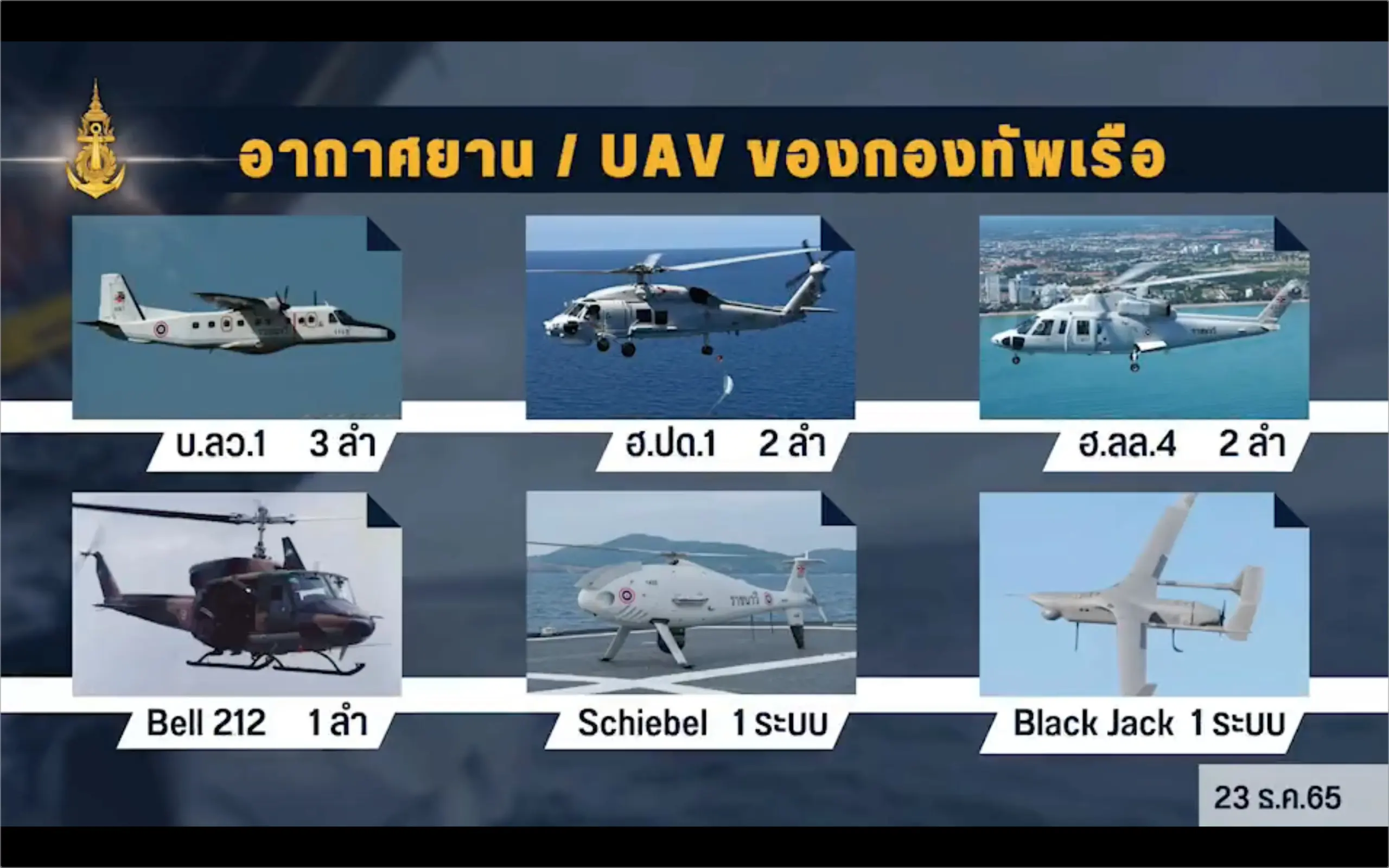 อากาศยาน / UAV ของกองทัพเรือ

บ.ลว.1 3 ลำ

ฮ.ปด.1 2 ลำ

ฮ.ลล.4 2 ลำ

Bell 212 1 ลำ

Schiebel 1 ระบบ

Black Jack 1 ระบบ

23 ธ.ค.65